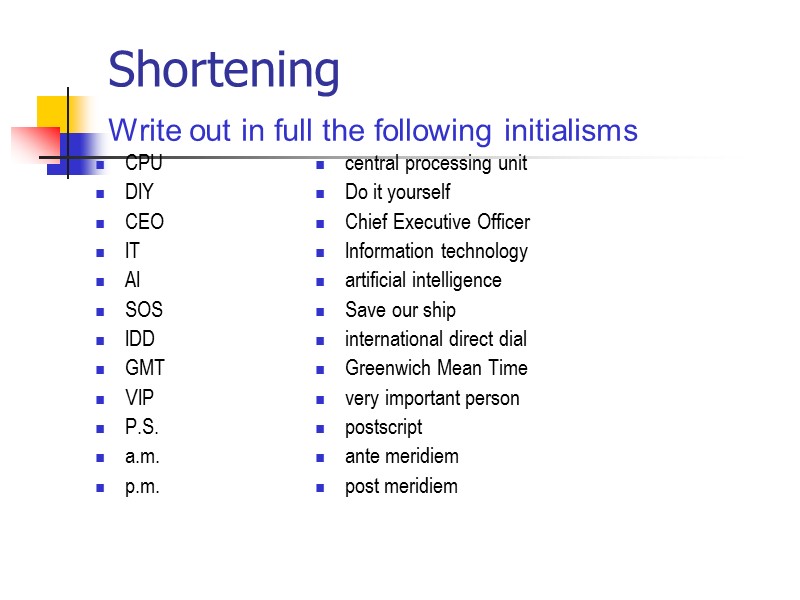 Shortening

Write out in full the following initialisms

- CPU
- DIY
- CEO
- IT
- AI
- SOS
- IDD
- GMT
- VIP
- P.S.
- a.m.
- p.m.

- central processing unit
- Do it yourself
- Chief Executive Officer
- Information technology
- artificial intelligence
- Save our ship
- international direct dial
- Greenwich Mean Time
- very important person
- postscript
- ante meridiem
- post meridiem